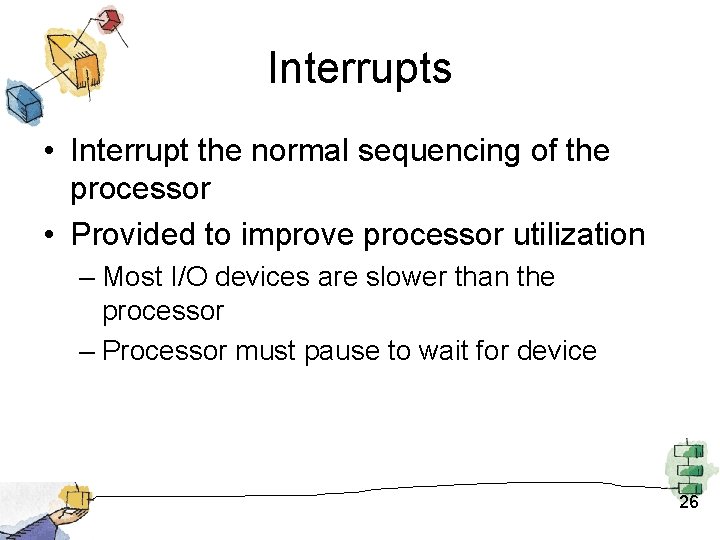 Interrupts

• Interrupt the normal sequencing of the processor

• Provided to improve processor utilization

– Most I/O devices are slower than the processor

– Processor must pause to wait for device

26